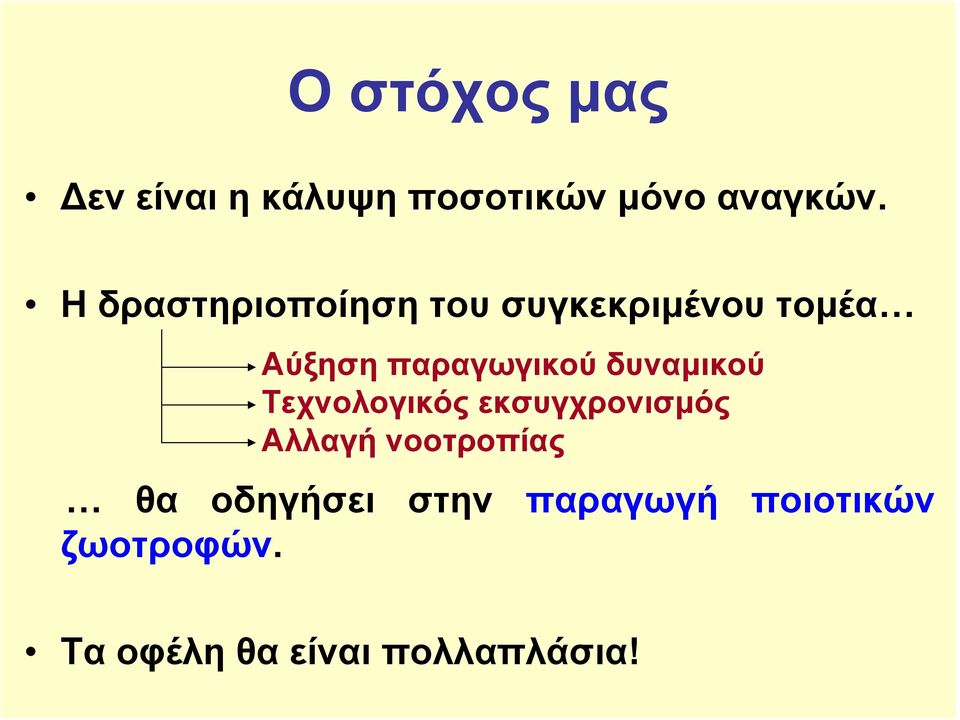 Ο στόχος μας

• Δεν είναι η κάλυψη ποσοτικών μόνο αναγκών.

• Η δραστηριοποίηση του συγκεκριμένου τομέα…

Αύξηση παραγωγικού δυναμικού
Τεχνολογικός εκσυγχρονισμός
Αλλαγή νοοτροπίας

… θα οδηγήσει στην παραγωγή ποιοτικών ζωοτροφών.

• Τα οφέλη θα είναι πολλαπλάσια!